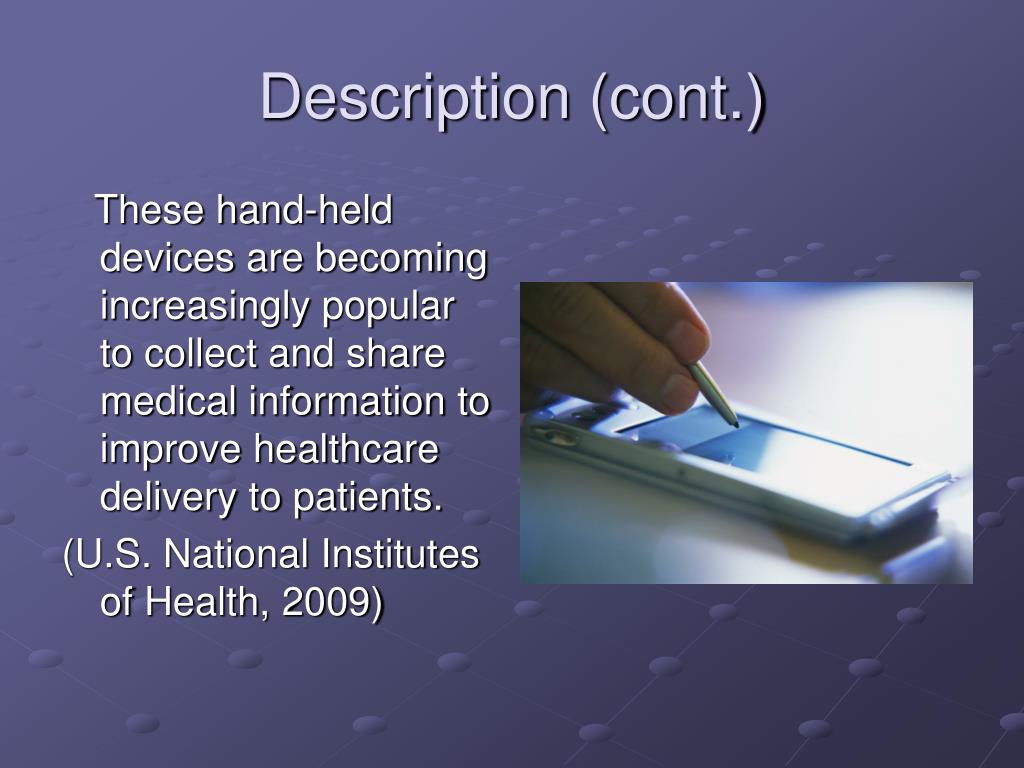 Description (cont.)

These hand-held devices are becoming increasingly popular to collect and share medical information to improve healthcare delivery to patients.

(U.S. National Institutes of Health, 2009)